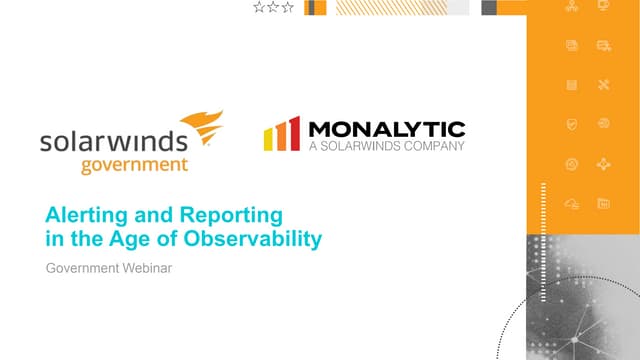 solarwinds government

MONALYTIC
A SOLARWINDS COMPANY

Alerting and Reporting in the Age of Observability

Government Webinar